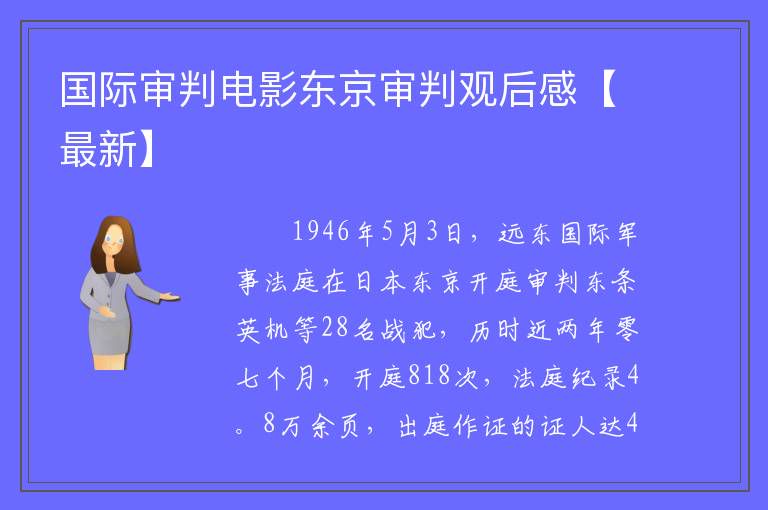 国际审判电影东京审判观后感【最新】

1946年5月3日，远东国际军事法庭在日本东京开庭审判东条英机等28名战犯，历时近两年零七个月，开庭818次，法庭纪录4。8万余页，出庭作证的证人达4